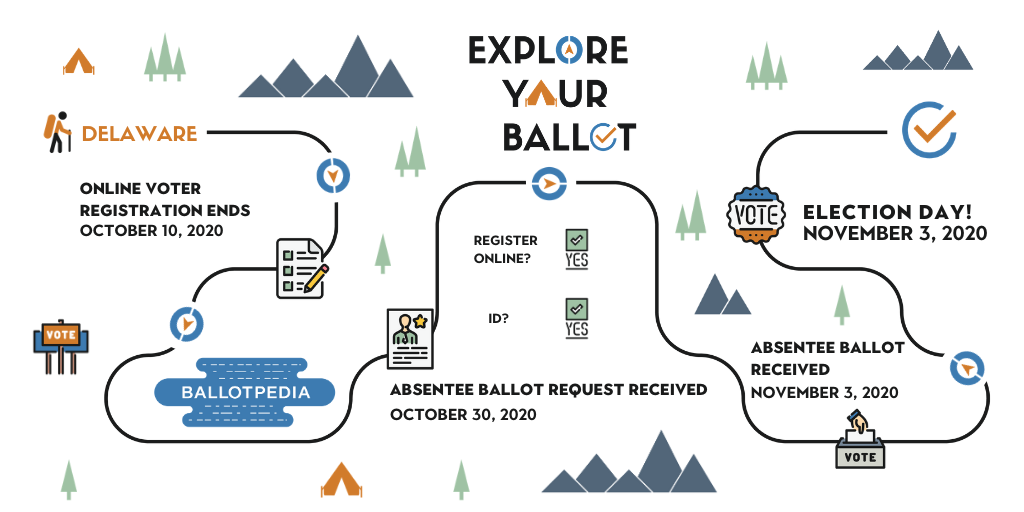 EXPLORE YOUR BALLOT

DELAWARE

ONLINE VOTER REGISTRATION ENDS OCTOBER 10, 2020

VOTE

BALLOTPEDIA

REGISTER ONLINE? YES

ID? YES

ABSENTEE BALLOT REQUEST RECEIVED OCTOBER 30, 2020

VOTE

ELECTION DAY! NOVEMBER 3, 2020

ABSENTEE BALLOT RECEIVED NOVEMBER 3, 2020

VOTE